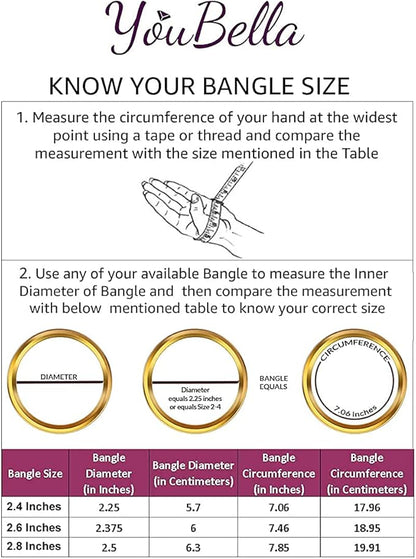 YouBella

KNOW YOUR BANGLE SIZE

1. Measure the circumference of your hand at the widest point using a tape or thread and compare the measurement with the size mentioned in the Table

2. Use any of your available Bangle to measure the Inner Diameter of Bangle and then compare the measurement with below mentioned table to know your correct size

DIAMETER

Diameter equals 2.25 inches or equals Size 2-4

BANGLE EQUALS

CIRCUMFERENCE

7.06 Inches

| Bangle Size | Bangle Diameter (in Inches) | Bangle Diameter (in Centimeters) | Bangle Circumference (in Inches) | Bangle Circumference (in Centimeters) |
|---|---|---|---|---|
| 2.4 Inches | 2.25 | 5.7 | 7.06 | 17.96 |
| 2.6 Inches | 2.375 | 6 | 7.46 | 18.95 |
| 2.8 Inches | 2.5 | 6.3 | 7.85 | 19.91 |